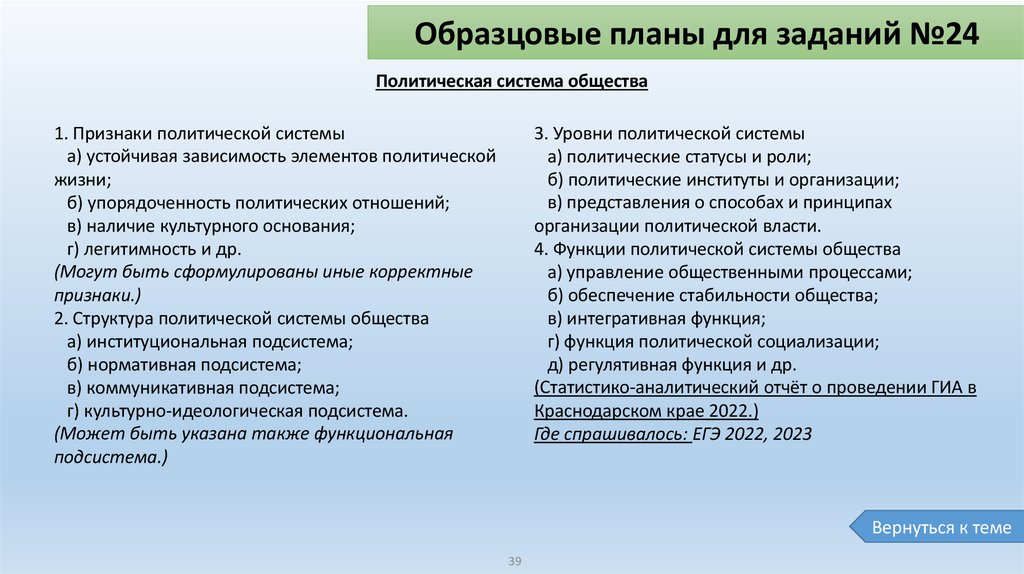 Образцовые планы для заданий №24

Политическая система общества

1. Признаки политической системы
а) устойчивая зависимость элементов политической жизни;
б) упорядоченность политических отношений;
в) наличие культурного основания;
г) легитимность и др.
(Могут быть сформулированы иные корректные признаки.)
2. Структура политической системы общества
а) институциональная подсистема;
б) нормативная подсистема;
в) коммуникативная подсистема;
г) культурно-идеологическая подсистема.
(Может быть указана также функциональная подсистема.)

3. Уровни политической системы
а) политические статусы и роли;
б) политические институты и организации;
в) представления о способах и принципах организации политической власти.
4. Функции политической системы общества
а) управление общественными процессами;
б) обеспечение стабильности общества;
в) интегративная функция;
г) функция политической социализации;
д) регулятивная функция и др.
(Статистико-аналитический отчёт о проведении ГИА в Краснодарском крае 2022.)
Где спрашивалось: ЕГЭ 2022, 2023

Вернуться к теме

39